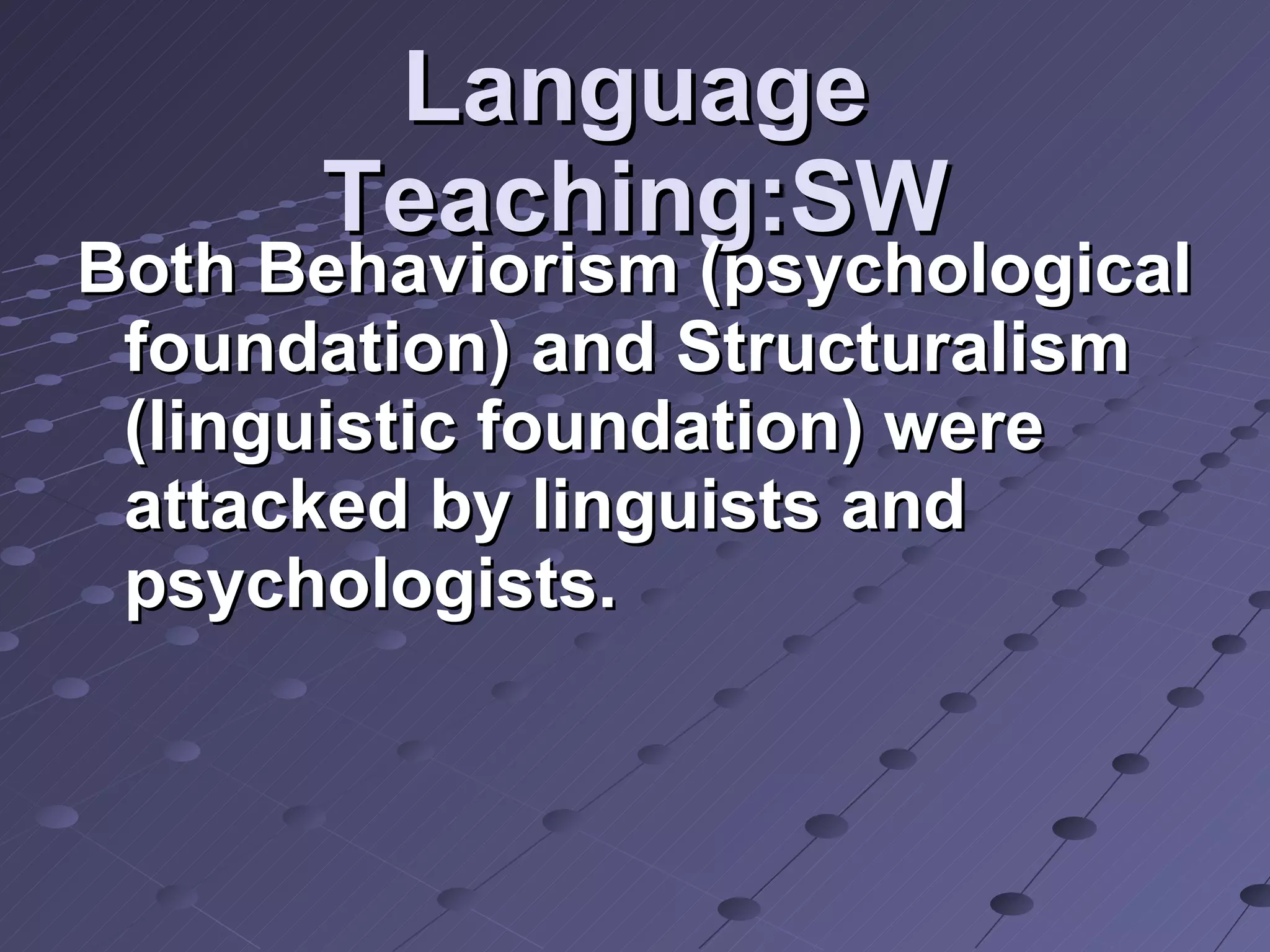 Language Teaching:SW

Both Behaviorism (psychological foundation) and Structuralism (linguistic foundation) were attacked by linguists and psychologists.